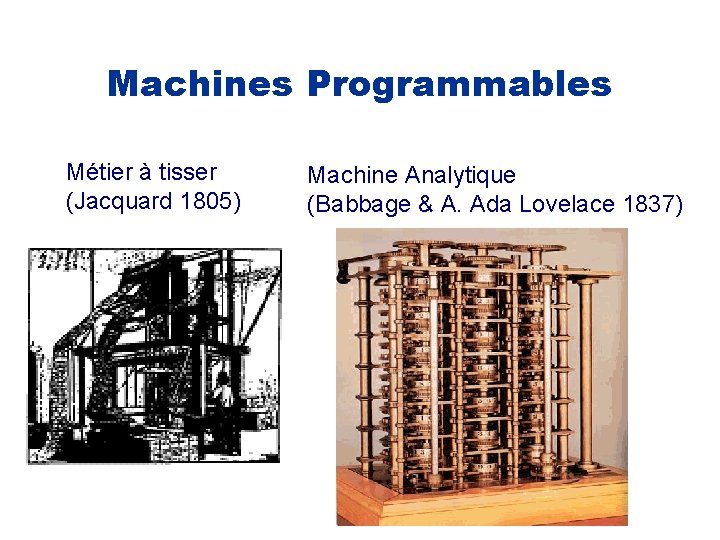 Machines Programmables

Métier à tisser
(Jacquard 1805)

Machine Analytique
(Babbage & A. Ada Lovelace 1837)